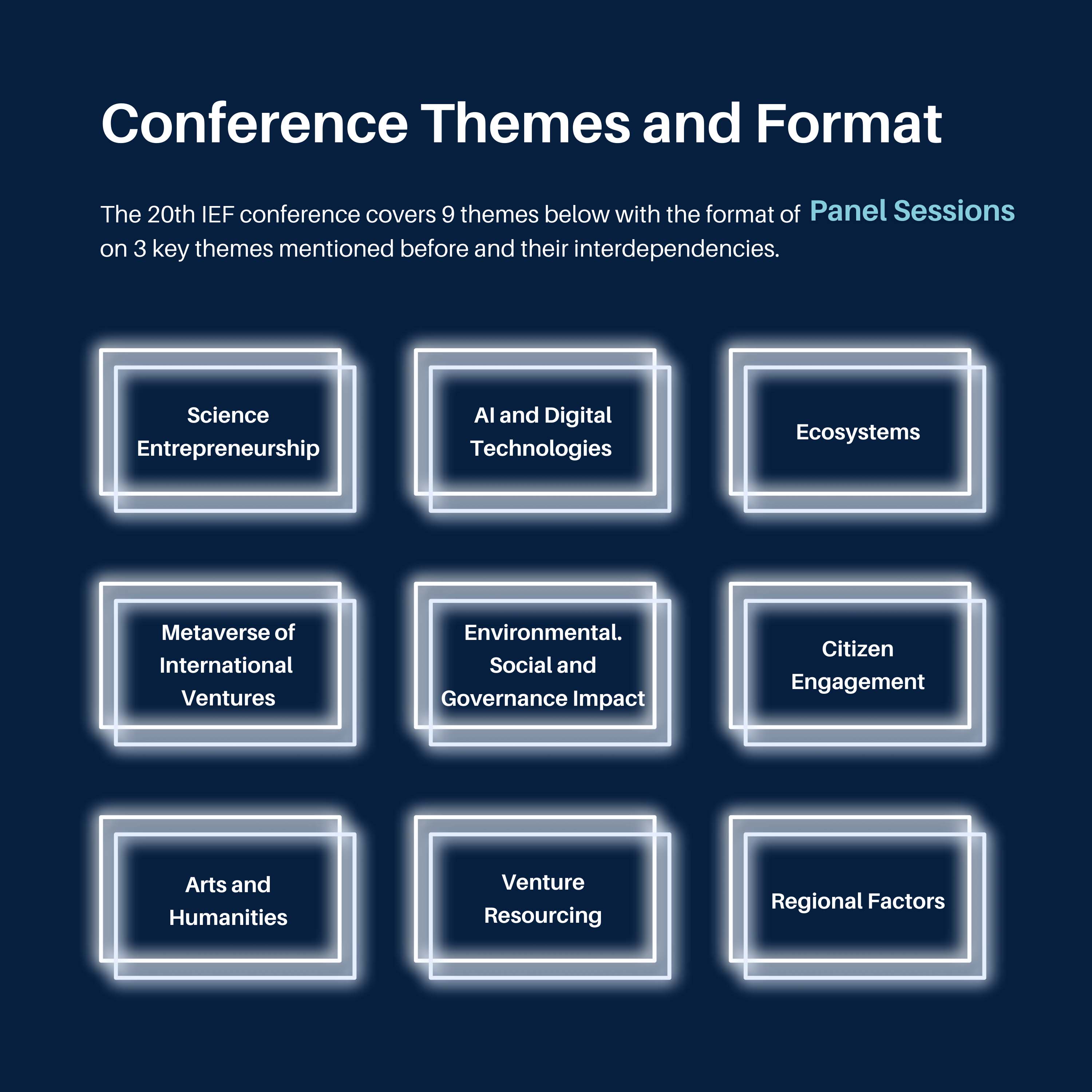 Conference Themes and Format

The 20th IEF conference covers 9 themes below with the format of Panel Sessions on 3 key themes mentioned before and their interdependencies.

Science Entrepreneurship

AI and Digital Technologies

Ecosystems

Metaverse of International Ventures

Environmental. Social and Governance Impact

Citizen Engagement

Arts and Humanities

Venture Resourcing

Regional Factors